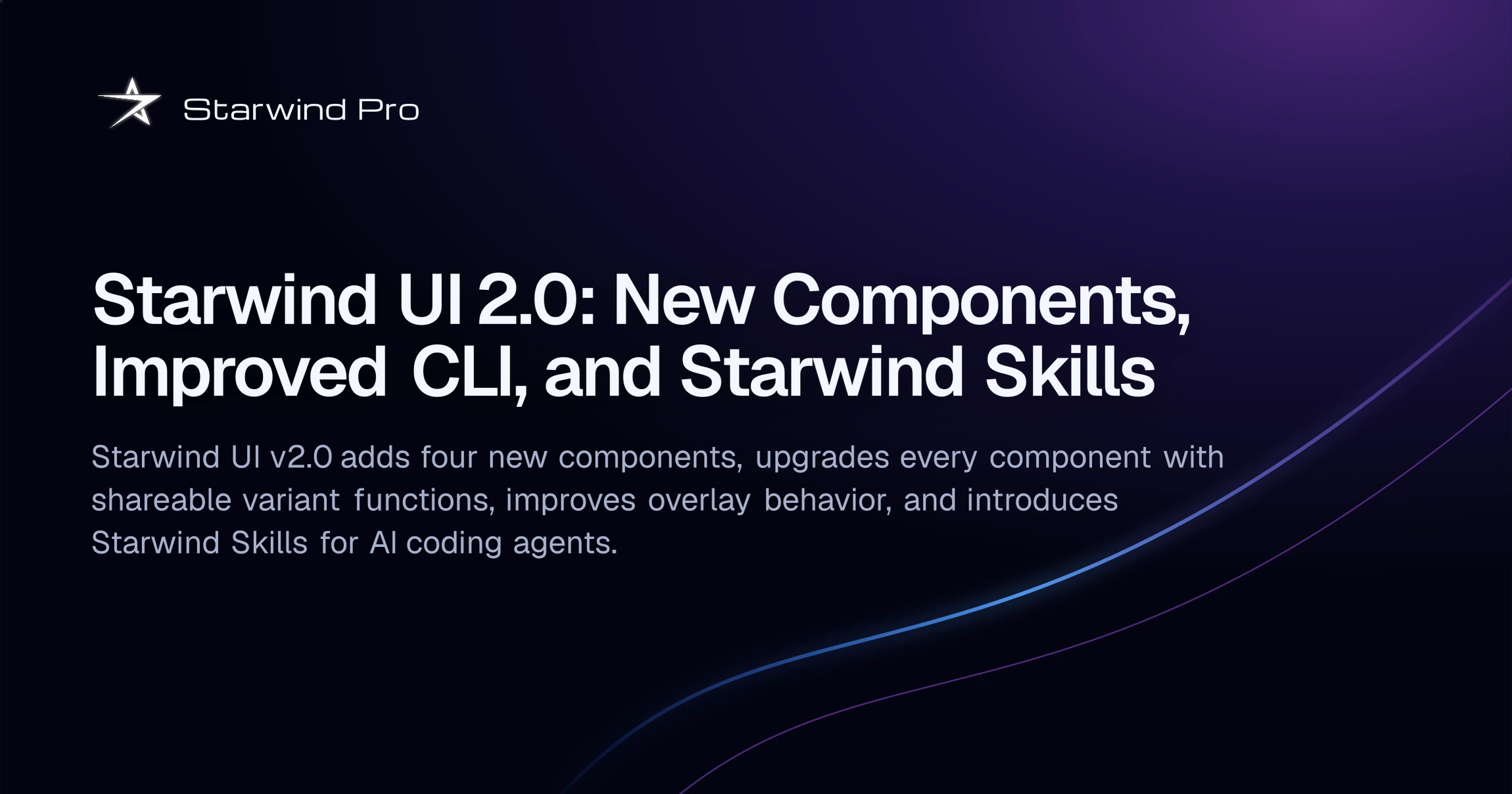 Starwind Pro

Starwind UI 2.0: New Components, Improved CLI, and Starwind Skills

Starwind UI v2.0 adds four new components, upgrades every component with shareable variant functions, improves overlay behavior, and introduces Starwind Skills for AI coding agents.